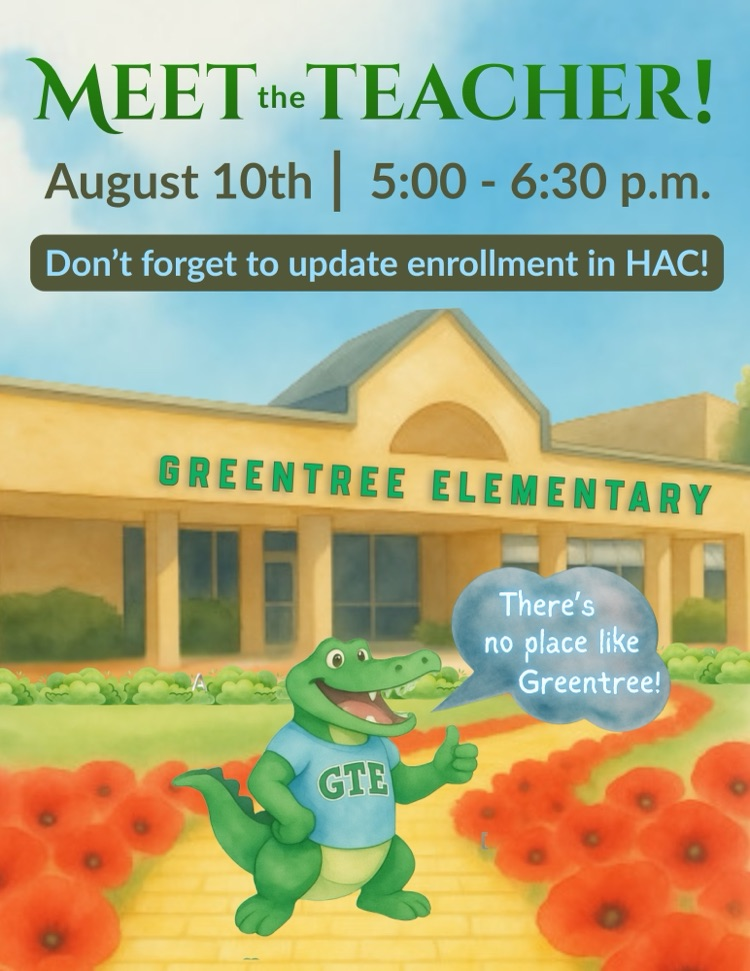 MEET the TEACHER!

August 10th | 5:00 - 6:30 p.m.

Don't forget to update enrollment in HAC!

GREENTREE ELEMENTARY

There's no place like Greentree!

GTE